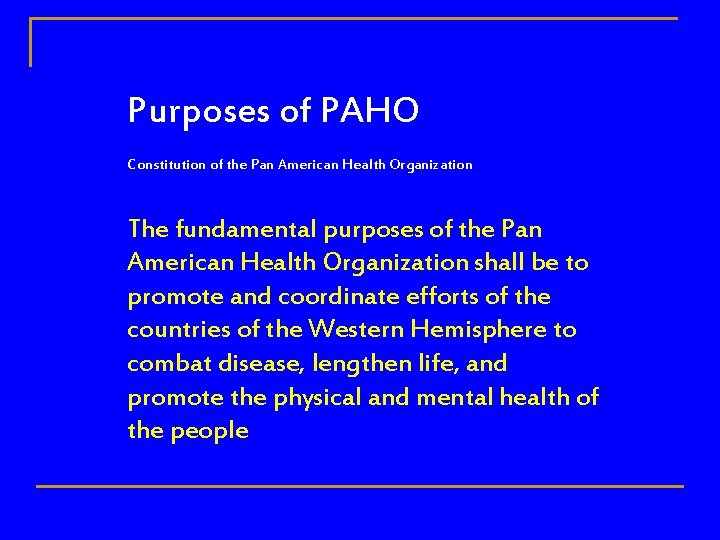 Purposes of PAHO

Constitution of the Pan American Health Organization

The fundamental purposes of the Pan American Health Organization shall be to promote and coordinate efforts of the countries of the Western Hemisphere to combat disease, lengthen life, and promote the physical and mental health of the people